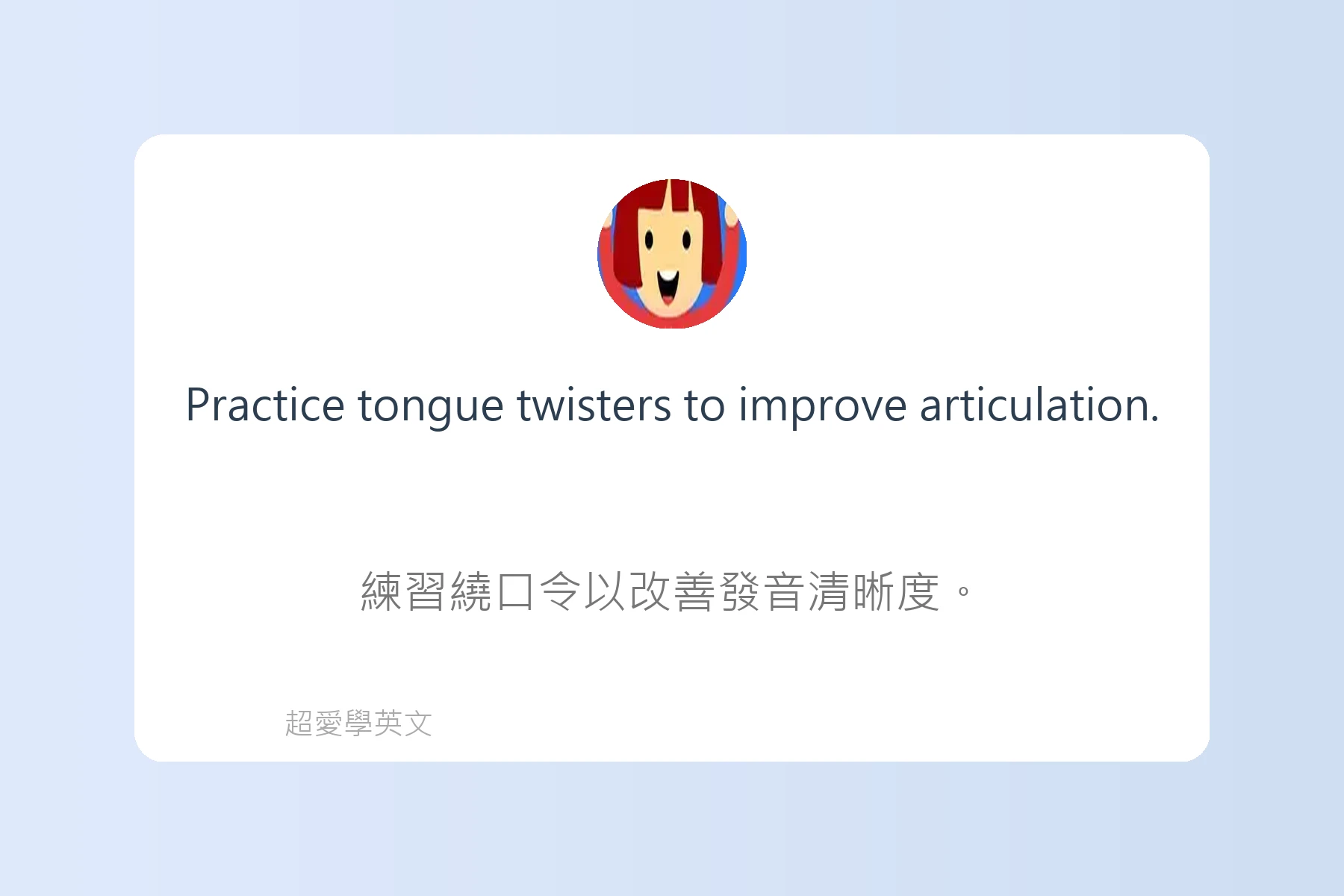 Practice tongue twisters to improve articulation.

練習繞口令以改善發音清晰度。

超愛學英文